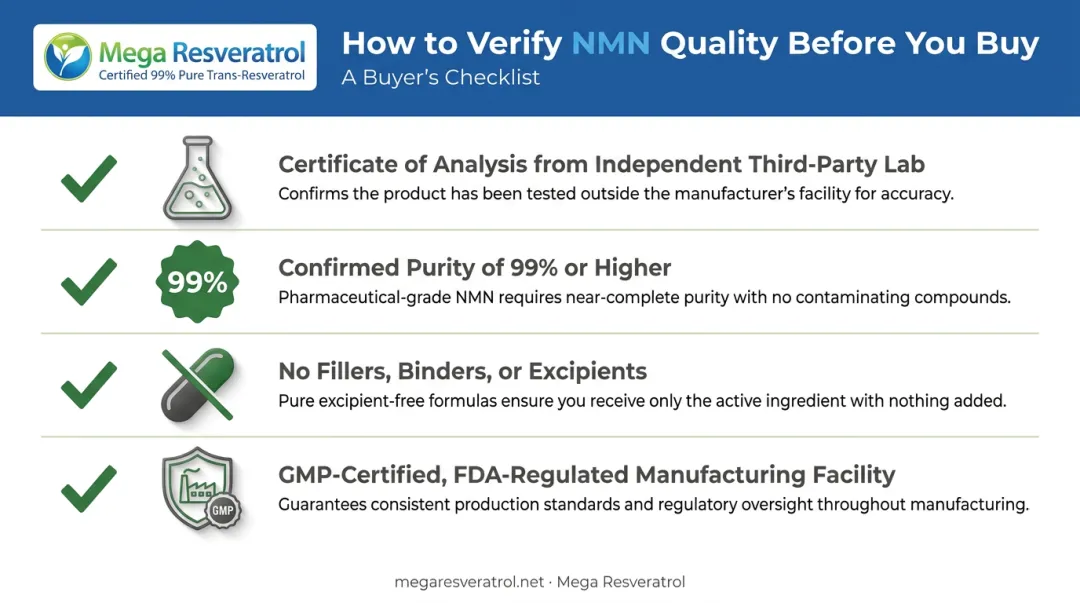 Mega Resveratrol
Certified 99% Pure Trans-Resveratrol

How to Verify NMN Quality Before You Buy
A Buyer's Checklist

Certificate of Analysis from Independent Third-Party Lab
Confirms the product has been tested outside the manufacturer's facility for accuracy.

99%

Confirmed Purity of 99% or Higher
Pharmaceutical-grade NMN requires near-complete purity with no contaminating compounds.

No Fillers, Binders, or Excipients
Pure excipient-free formulas ensure you receive only the active ingredient with nothing added.

GMP

GMP-Certified, FDA-Regulated Manufacturing Facility
Guarantees consistent production standards and regulatory oversight throughout manufacturing.

megaresveratrol.net · Mega Resveratrol